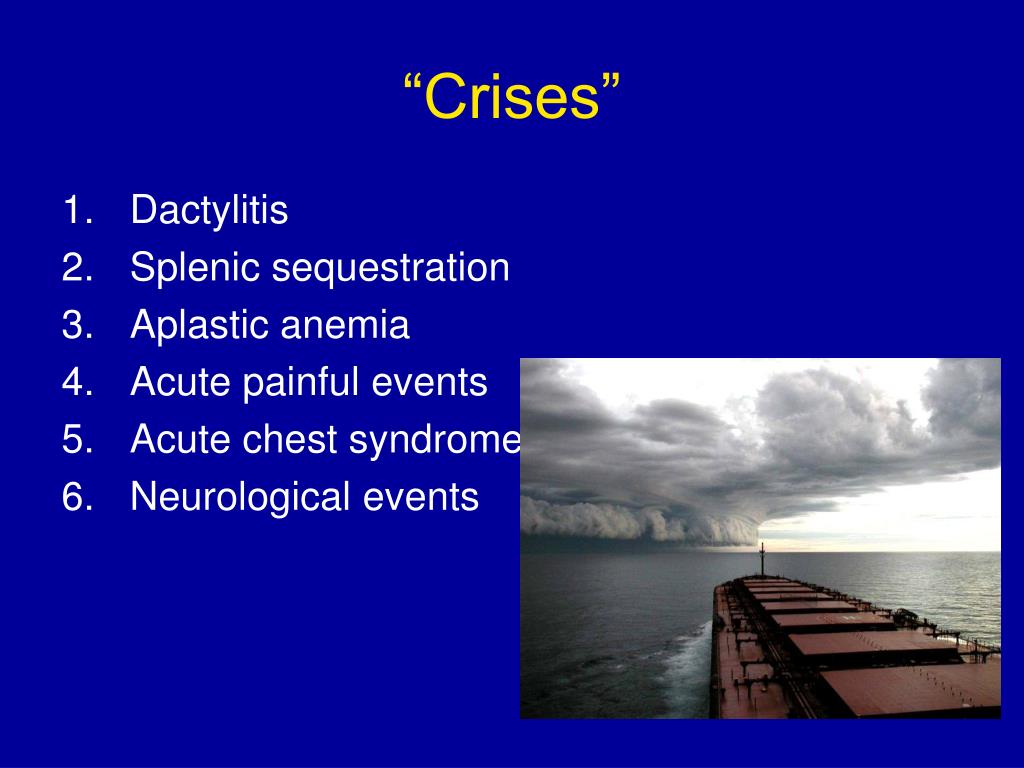 “Crises”

1. Dactylitis
2. Splenic sequestration
3. Aplastic anemia
4. Acute painful events
5. Acute chest syndrome
6. Neurological events